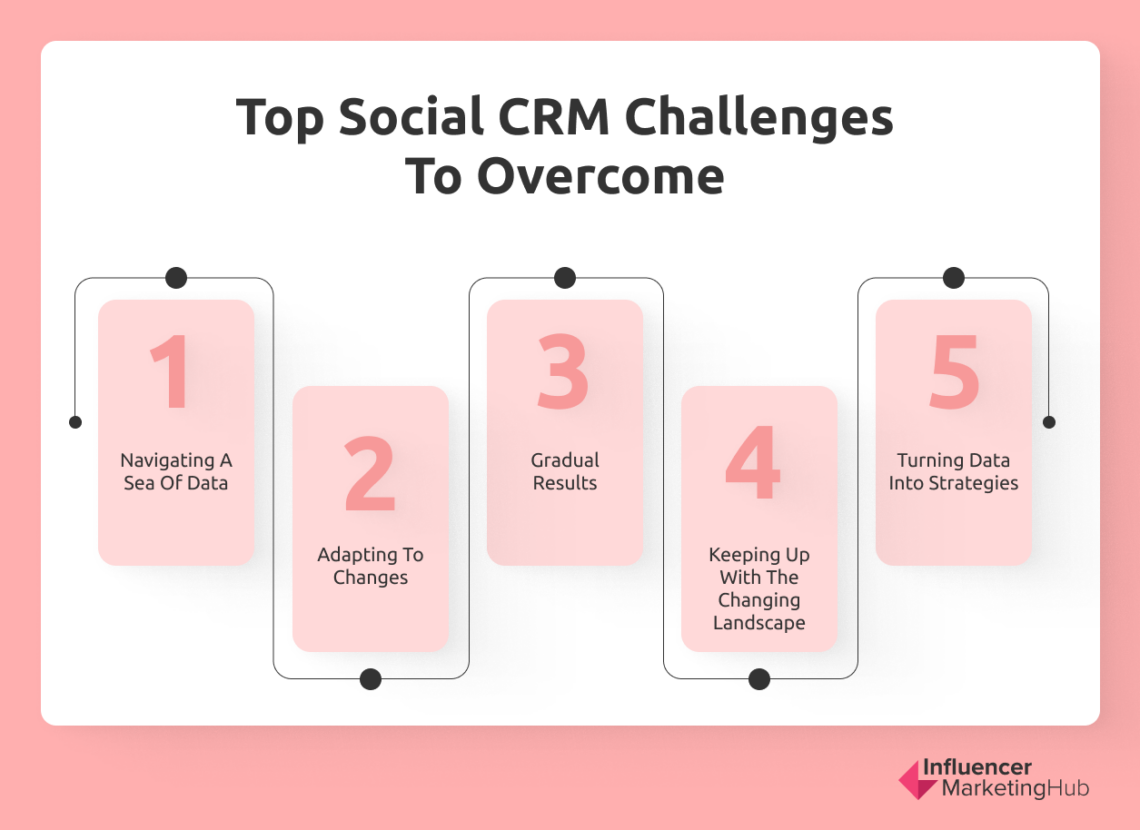 Top Social CRM Challenges To Overcome

1
Navigating A Sea Of Data

2
Adapting To Changes

3
Gradual Results

4
Keeping Up With The Changing Landscape

5
Turning Data Into Strategies

Influencer MarketingHub